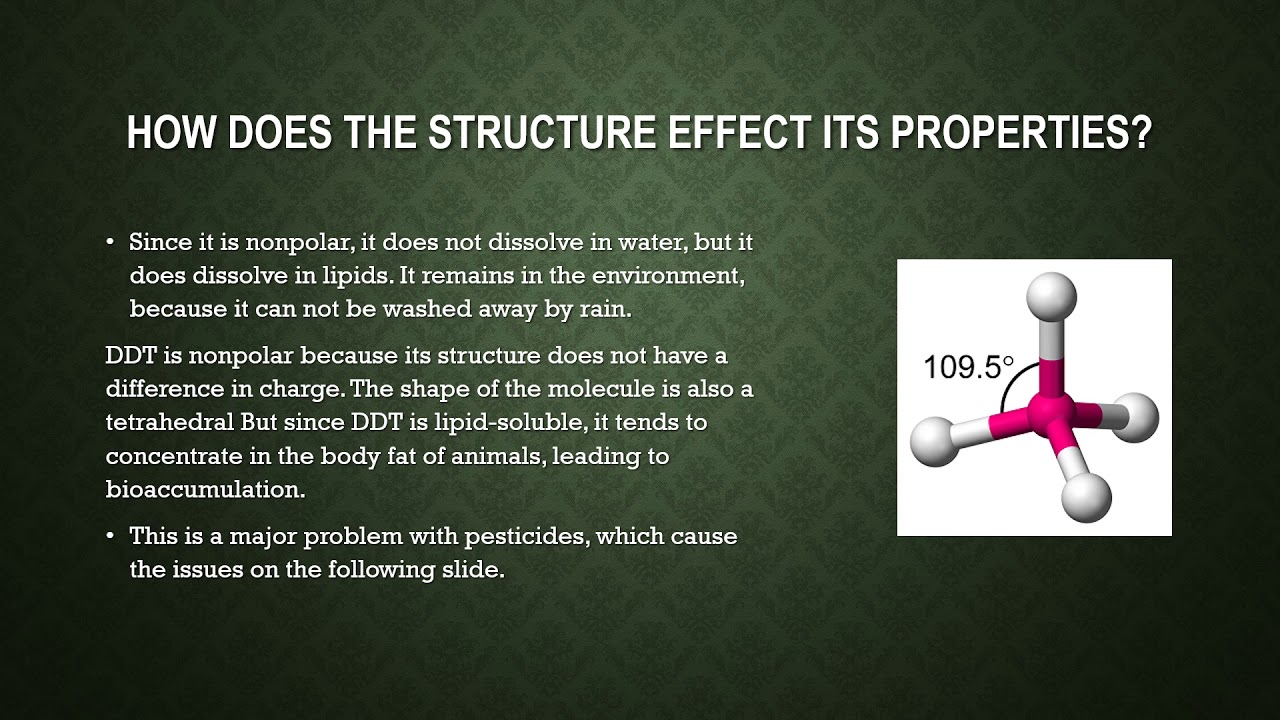 HOW DOES THE STRUCTURE EFFECT ITS PROPERTIES?

• Since it is nonpolar, it does not dissolve in water, but it does dissolve in lipids. It remains in the environment, because it can not be washed away by rain.

DDT is nonpolar because its structure does not have a difference in charge. The shape of the molecule is also a tetrahedral But since DDT is lipid-soluble, it tends to concentrate in the body fat of animals, leading to bioaccumulation.

• This is a major problem with pesticides, which cause the issues on the following slide.

109.5°